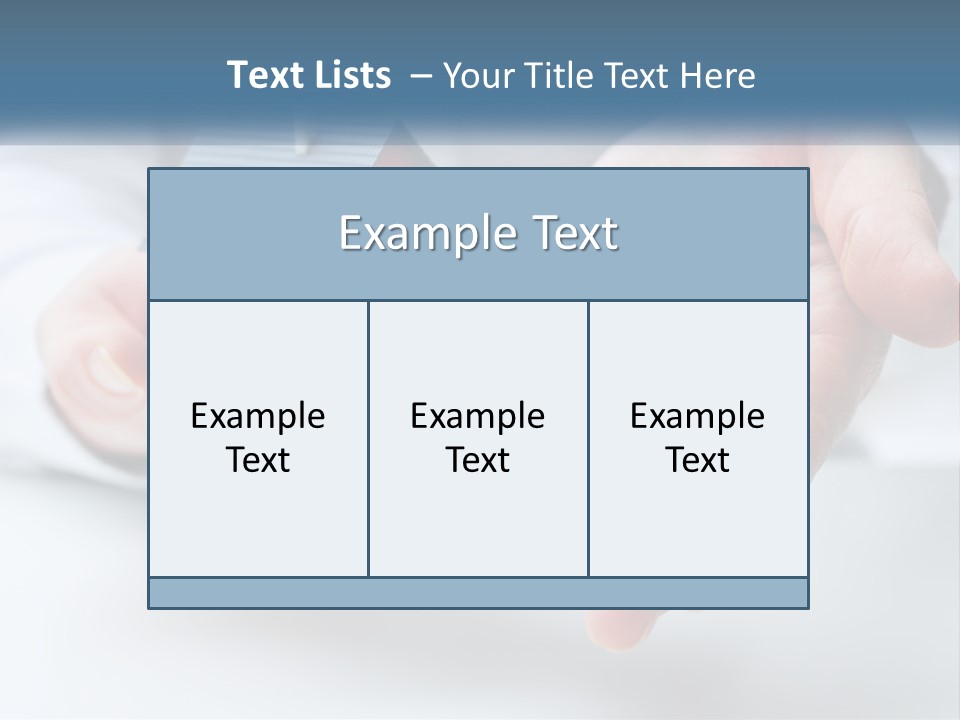 Text Lists – Your Title Text Here

Example Text

Example Text

Example Text

Example Text